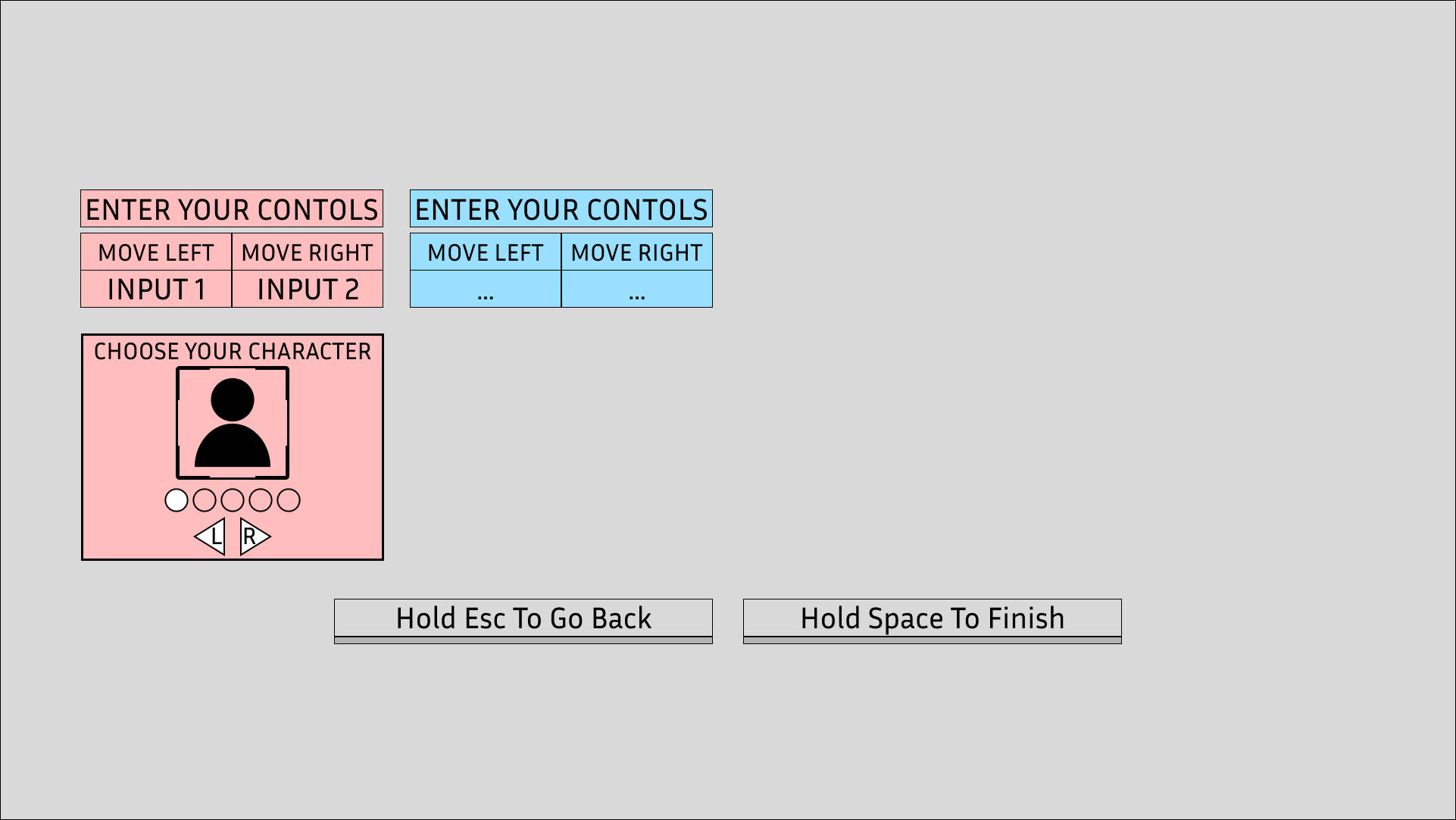 ENTER YOUR CONTOLS

| MOVE LEFT | MOVE RIGHT |
|---|---|
| INPUT 1 | INPUT 2 |

ENTER YOUR CONTOLS

| MOVE LEFT | MOVE RIGHT |
|---|---|
| ... | ... |

CHOOSE YOUR CHARACTER

L R

Hold Esc To Go Back

Hold Space To Finish